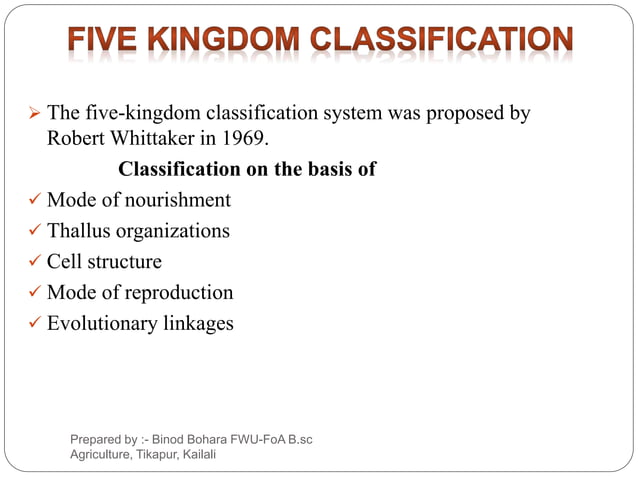 FIVE KINGDOM CLASSIFICATION

➢ The five-kingdom classification system was proposed by Robert Whittaker in 1969.

Classification on the basis of

✓ Mode of nourishment
✓ Thallus organizations
✓ Cell structure
✓ Mode of reproduction
✓ Evolutionary linkages

Prepared by :- Binod Bohara FWU-FoA B.sc Agriculture, Tikapur, Kailali